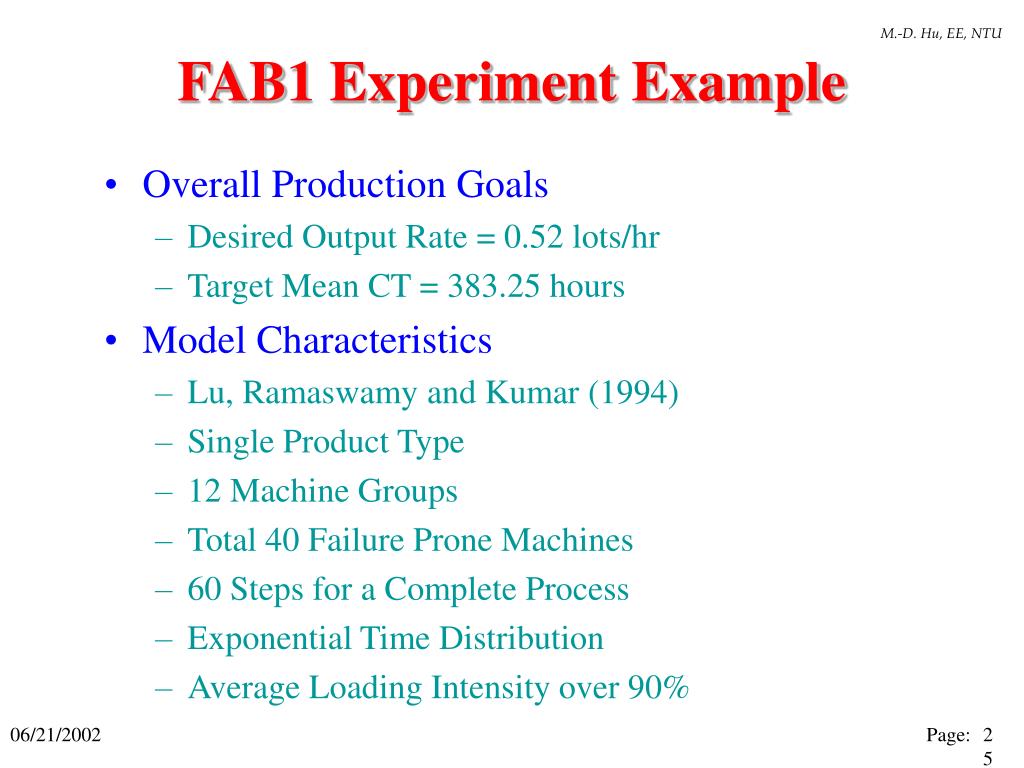 M.-D. Hu, EE, NTU

FAB1 Experiment Example

• Overall Production Goals
– Desired Output Rate = 0.52 lots/hr
– Target Mean CT = 383.25 hours
• Model Characteristics
– Lu, Ramaswamy and Kumar (1994)
– Single Product Type
– 12 Machine Groups
– Total 40 Failure Prone Machines
– 60 Steps for a Complete Process
– Exponential Time Distribution
– Average Loading Intensity over 90%

06/21/2002

Page: 25